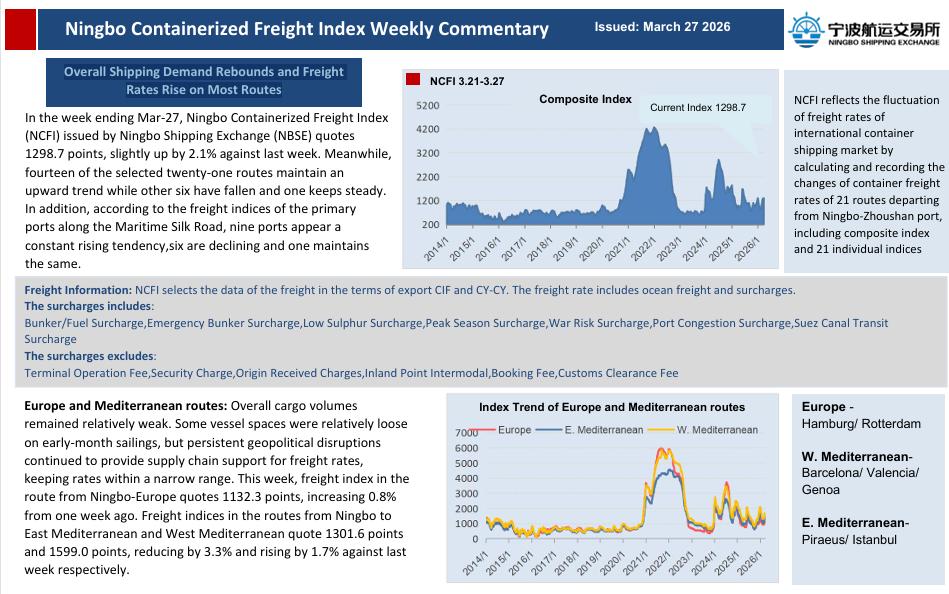 Ningbo Containerized Freight Index Weekly Commentary

Issued: March 27 2026

宁波航运交易所 NINGBO SHIPPING EXCHANGE

Overall Shipping Demand Rebounds and Freight Rates Rise on Most Routes

In the week ending Mar-27, Ningbo Containerized Freight Index (NCFI) issued by Ningbo Shipping Exchange (NBSE) quotes 1298.7 points, slightly up by 2.1% against last week. Meanwhile, fourteen of the selected twenty-one routes maintain an upward trend while other six have fallen and one keeps steady. In addition, according to the freight indices of the primary ports along the Maritime Silk Road, nine ports appear a constant rising tendency,six are declining and one maintains the same.

NCFI 3.21-3.27

Composite Index

Current Index 1298.7

5200
4200
3200
2200
1200
200

2014/1 2015/1 2016/1 2017/1 2018/1 2019/1 2020/1 2021/1 2022/1 2023/1 2024/1 2025/1 2026/1

NCFI reflects the fluctuation of freight rates of international container shipping market by calculating and recording the changes of container freight rates of 21 routes departing from Ningbo-Zhoushan port, including composite index and 21 individual indices

Freight Information: NCFI selects the data of the freight in the terms of export CIF and CY-CY. The freight rate includes ocean freight and surcharges.
The surcharges includes:
Bunker/Fuel Surcharge,Emergency Bunker Surcharge,Low Sulphur Surcharge,Peak Season Surcharge,War Risk Surcharge,Port Congestion Surcharge,Suez Canal Transit Surcharge
The surcharges excludes:
Terminal Operation Fee,Security Charge,Origin Received Charges,Inland Point Intermodal,Booking Fee,Customs Clearance Fee

Europe and Mediterranean routes: Overall cargo volumes remained relatively weak. Some vessel spaces were relatively loose on early-month sailings, but persistent geopolitical disruptions continued to provide supply chain support for freight rates, keeping rates within a narrow range. This week, freight index in the route from Ningbo-Europe quotes 1132.3 points, increasing 0.8% from one week ago. Freight indices in the routes from Ningbo to East Mediterranean and West Mediterranean quote 1301.6 points and 1599.0 points, reducing by 3.3% and rising by 1.7% against last week respectively.

Index Trend of Europe and Mediterranean routes

Europe E. Mediterranean W. Mediterranean

7000
6000
5000
4000
3000
2000
1000
0

2014/1 2015/1 2016/1 2017/1 2018/1 2019/1 2020/1 2021/1 2022/1 2023/1 2024/1 2025/1 2026/1

Europe - Hamburg/ Rotterdam

W. Mediterranean- Barcelona/ Valencia/ Genoa

E. Mediterranean- Piraeus/ Istanbul